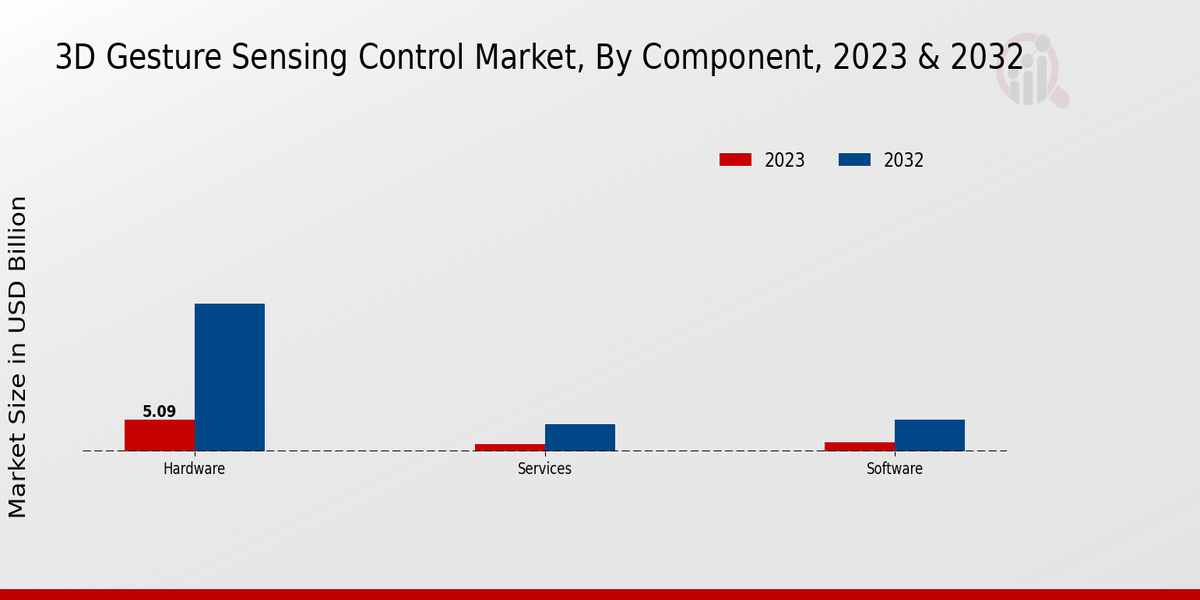 3D Gesture Sensing Control Market, By Component, 2023 & 2032

2023
2032

Market Size in USD Billion

5.09

Hardware
Services
Software